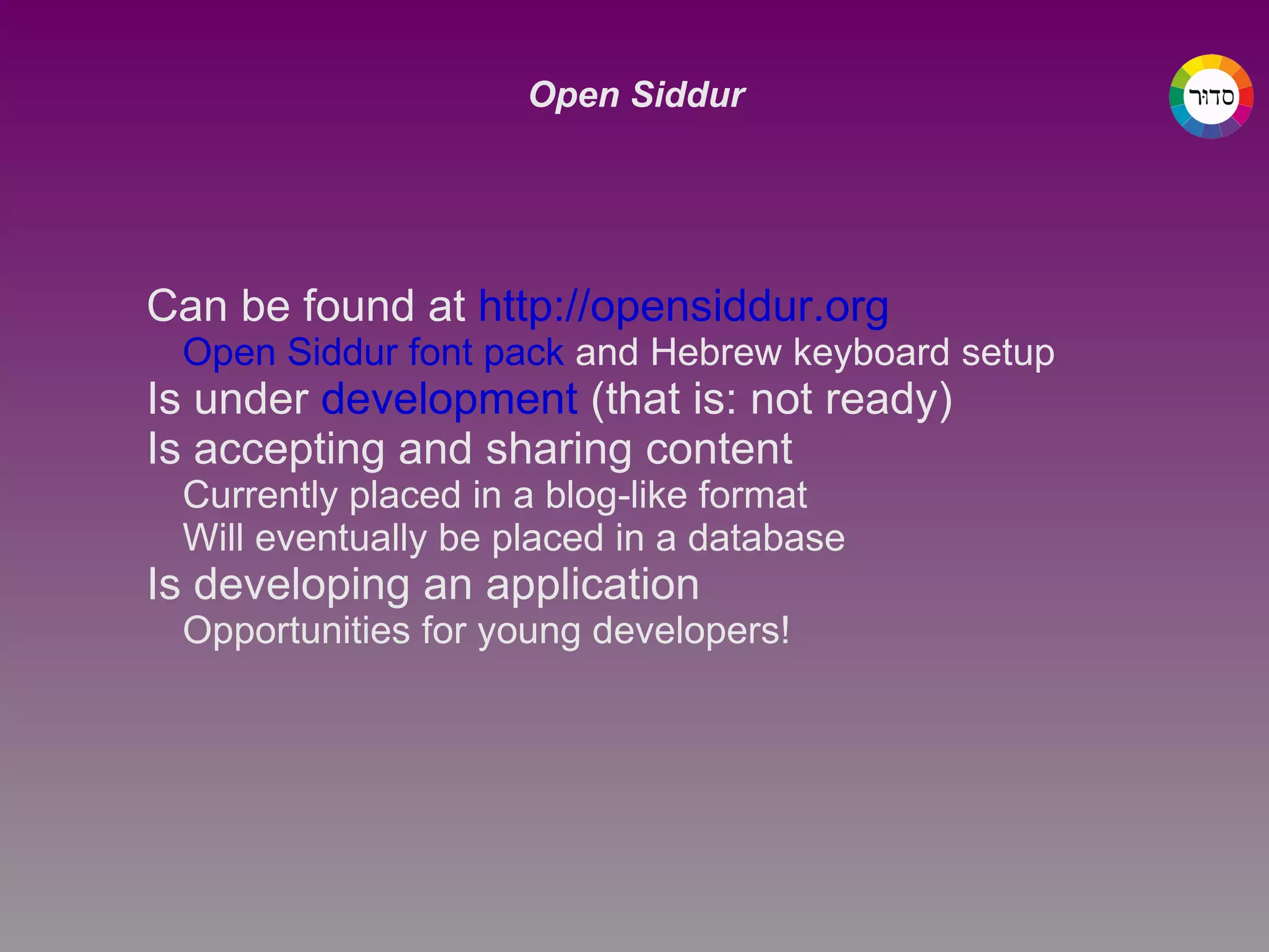 Open Siddur

סדור

Can be found at http://opensiddur.org

Open Siddur font pack and Hebrew keyboard setup

Is under development (that is: not ready)

Is accepting and sharing content

Currently placed in a blog-like format

Will eventually be placed in a database

Is developing an application

Opportunities for young developers!